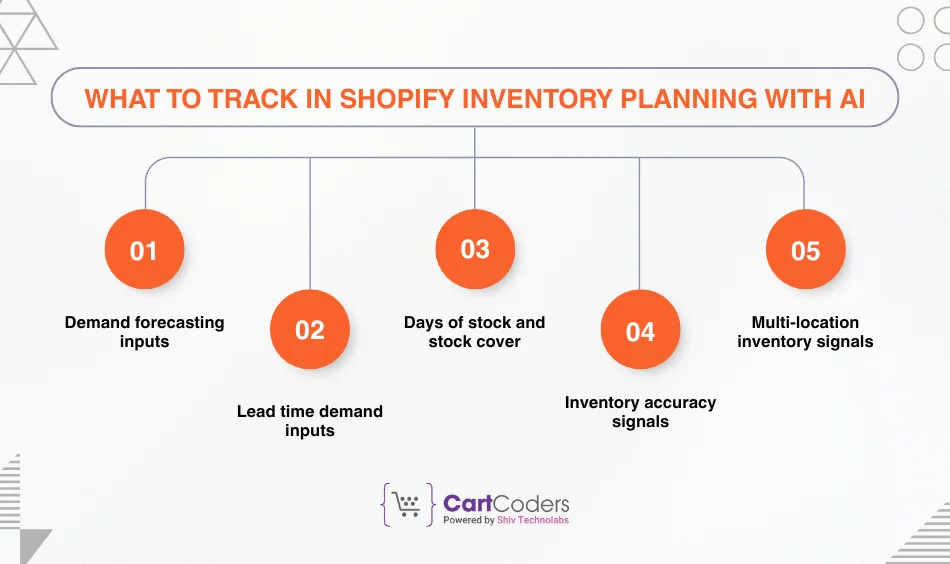 WHAT TO TRACK IN SHOPIFY INVENTORY PLANNING WITH AI

01
Demand forecasting inputs

02
Lead time demand inputs

03
Days of stock and stock cover

04
Inventory accuracy signals

05
Multi-location inventory signals

CartCoders
Powered by Shiv Technolabs